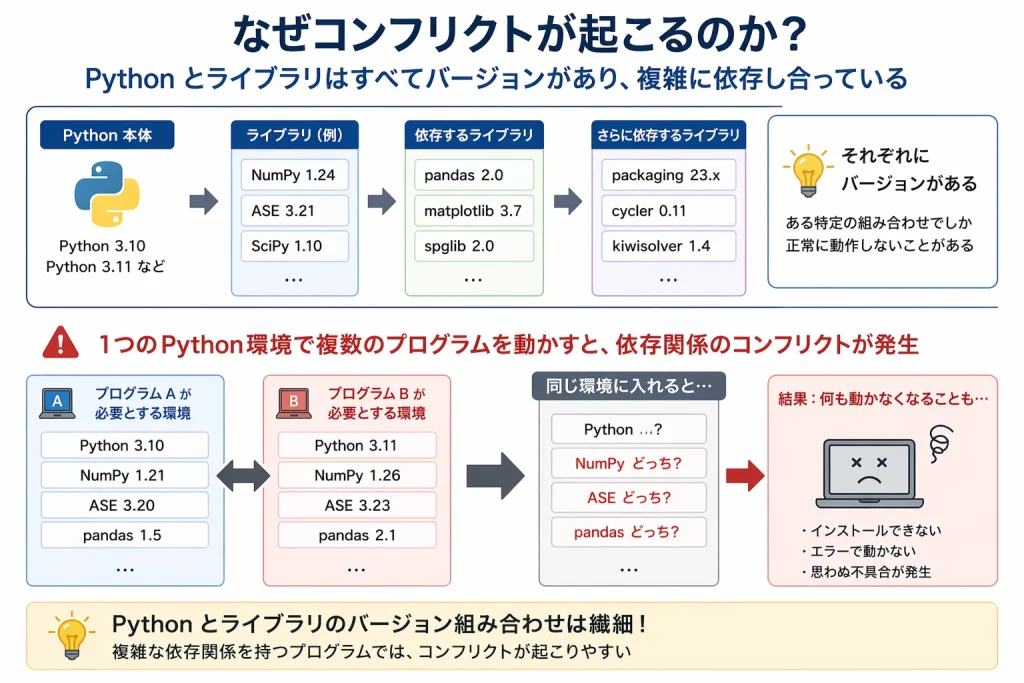 なぜコンフリクトが起こるのか?

Python とライブラリはすべてバージョンがあり、複雑に依存し合っている

Python 本体

Python 3.10
Python 3.11 など

ライブラリ（例）

NumPy 1.24
ASE 3.21
SciPy 1.10
…

依存するライブラリ

pandas 2.0
matplotlib 3.7
spglib 2.0
…

さらに依存するライブラリ

packaging 23.x
cycler 0.11
kiwisolver 1.4
…

それぞれに
バージョンがある

ある特定の組み合わせでしか
正常に動作しないことがある

1つのPython環境で複数のプログラムを動かすと、依存関係のコンフリクトが発生

A

プログラム A が
必要とする環境

Python 3.10
NumPy 1.21
ASE 3.20
pandas 1.5
…

B

プログラム B が
必要とする環境

Python 3.11
NumPy 1.26
ASE 3.23
pandas 2.1
…

同じ環境に入れると…

Python …?
NumPy どっち?
ASE どっち?
pandas どっち?
…

結果：何も動かなくなることも…

・インストールできない
・エラーで動かない
・思わぬ不具合が発生

Python とライブラリのバージョン組み合わせは繊細！

複雑な依存関係を持つプログラムでは、コンフリクトが起こりやすい